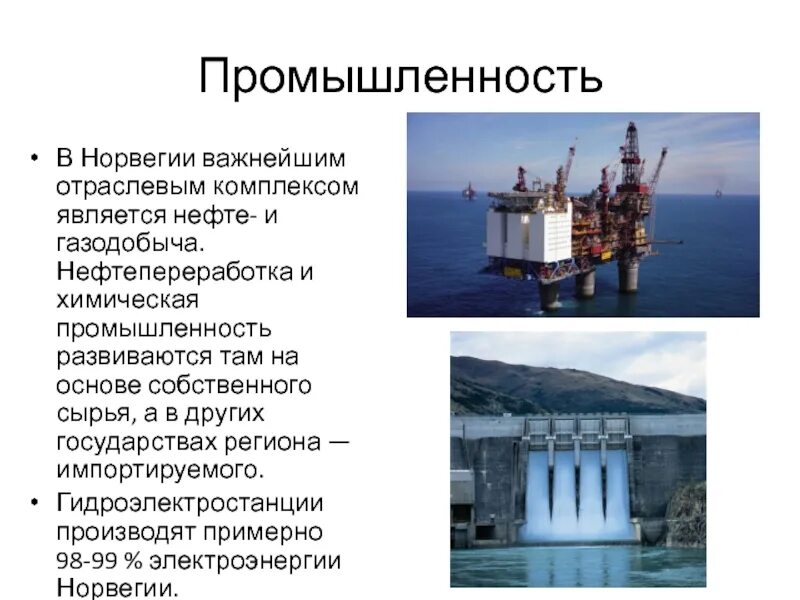 Промышленность

• В Норвегии важнейшим отраслевым комплексом является нефте- и газодобыча. Нефтепереработка и химическая промышленность развиваются там на основе собственного сырья, а в других государствах региона — импортируемого.
• Гидроэлектростанции производят примерно 98-99 % электроэнергии Норвегии.